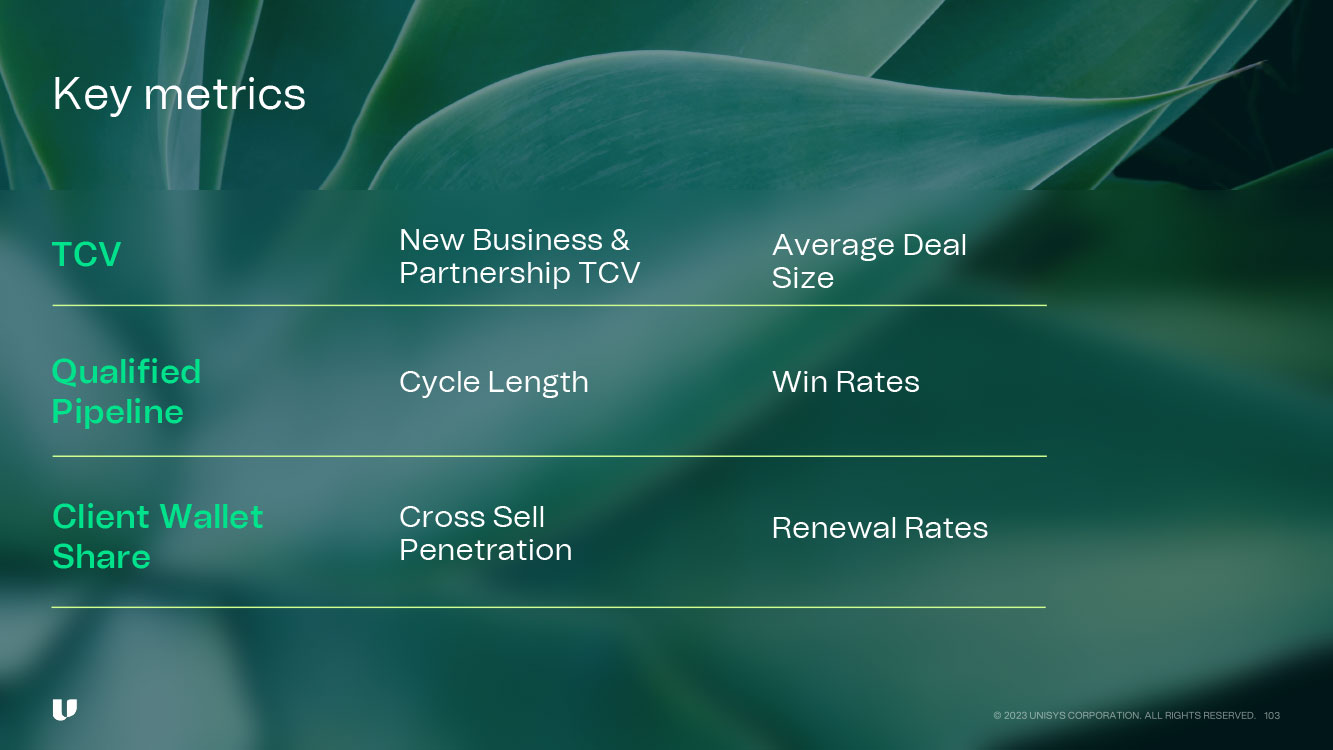 Key metrics

| TCV | New Business & Partnership TCV | Average Deal Size |
|---|---|---|
| Qualified Pipeline | Cycle Length | Win Rates |
| Client Wallet Share | Cross Sell Penetration | Renewal Rates |

© 2023 UNISYS CORPORATION. ALL RIGHTS RESERVED. 103